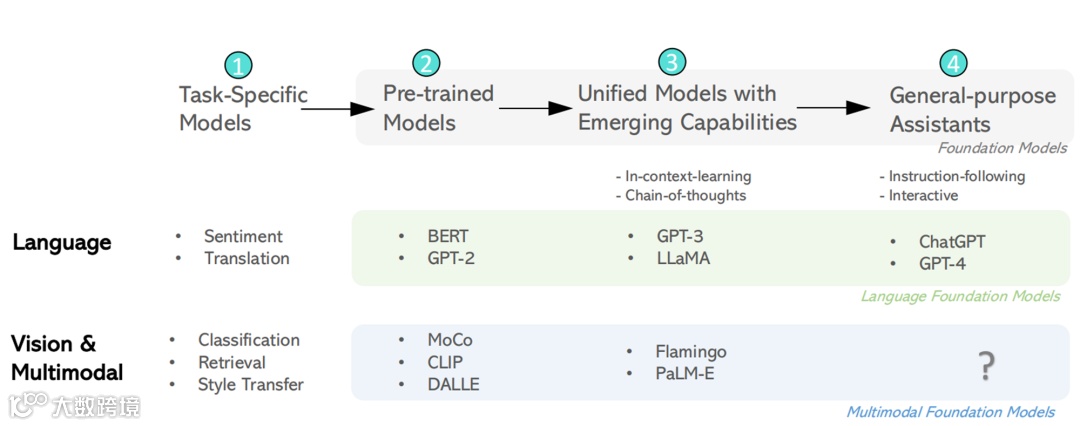 1
Task-Specific Models

2
Pre-trained Models

3
Unified Models with Emerging Capabilities

4
General-purpose Assistants

Foundation Models

- In-context-learning
- Chain-of-thoughts

- Instruction-following
- Interactive

Language

• Sentiment
• Translation

• BERT
• GPT-2

• GPT-3
• LLaMA

• ChatGPT
• GPT-4

Language Foundation Models

Vision & Multimodal

• Classification
• Retrieval
• Style Transfer

• MoCo
• CLIP
• DALLE

• Flamingo
• PaLM-E

?

Multimodal Foundation Models

大数跨境